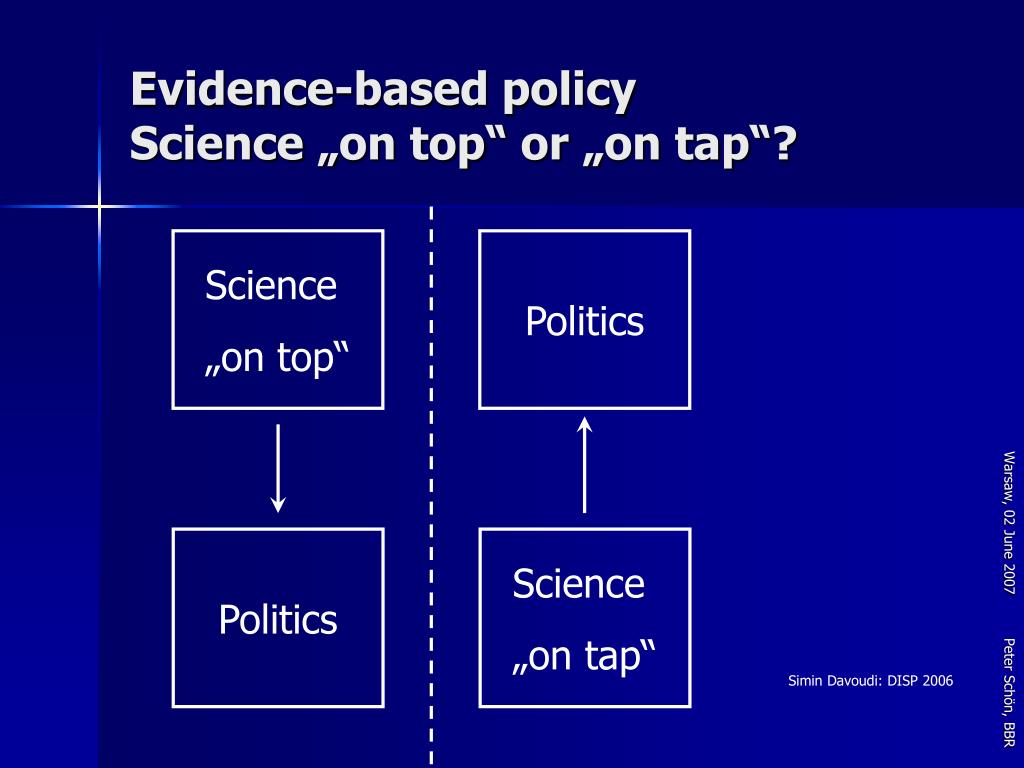 Evidence-based policy
Science „on top“ or „on tap“?

Science
„on top“

Politics

Politics

Science
„on tap“

Simin Davoudi: DISP 2006

Warsaw, 02 June 2007

Peter Schön, BBR